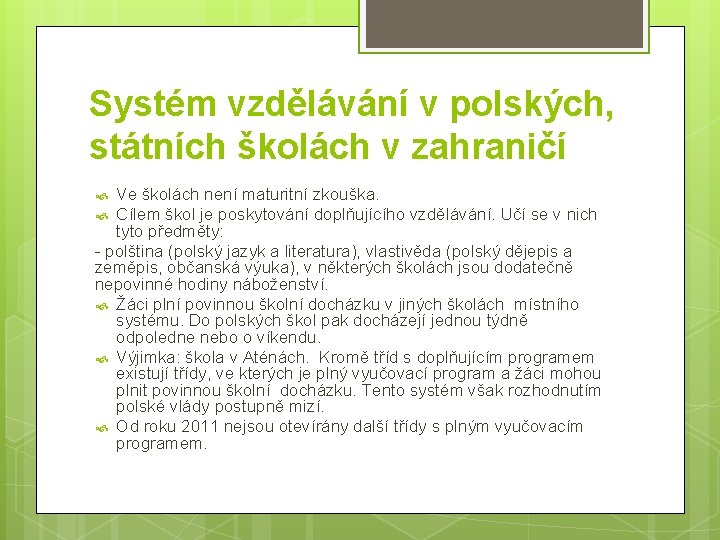 Systém vzdělávání v polských, státních školách v zahraničí

Ve školách není maturitní zkouška.

Cílem škol je poskytování doplňujícího vzdělávání. Učí se v nich tyto předměty:

- polština (polský jazyk a literatura), vlastivěda (polský dějepis a zeměpis, občanská výuka), v některých školách jsou dodatečně nepovinné hodiny náboženství.

Žáci plní povinnou školní docházku v jiných školách místního systému. Do polských škol pak docházejí jednou týdně odpoledne nebo o víkendu.

Výjimka: škola v Aténách. Kromě tříd s doplňujícím programem existují třídy, ve kterých je plný vyučovací program a žáci mohou plnit povinnou školní docházku. Tento systém však rozhodnutím polské vlády postupně mizí.

Od roku 2011 nejsou otevírány další třídy s plným vyučovacím programem.